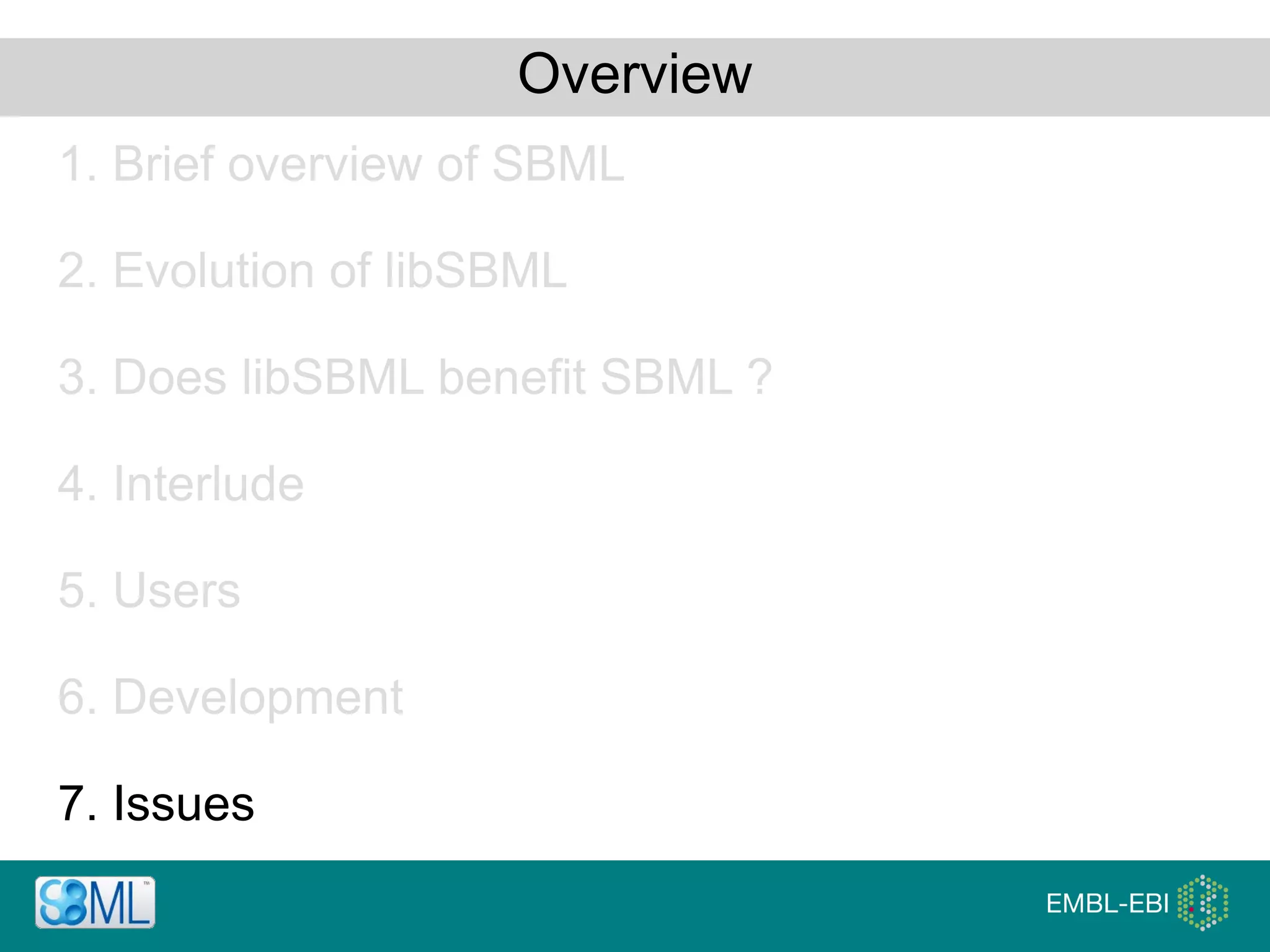 Overview

1. Brief overview of SBML

2. Evolution of libSBML

3. Does libSBML benefit SBML ?

4. Interlude

5. Users

6. Development

7. Issues

SBML™

EMBL-EBI